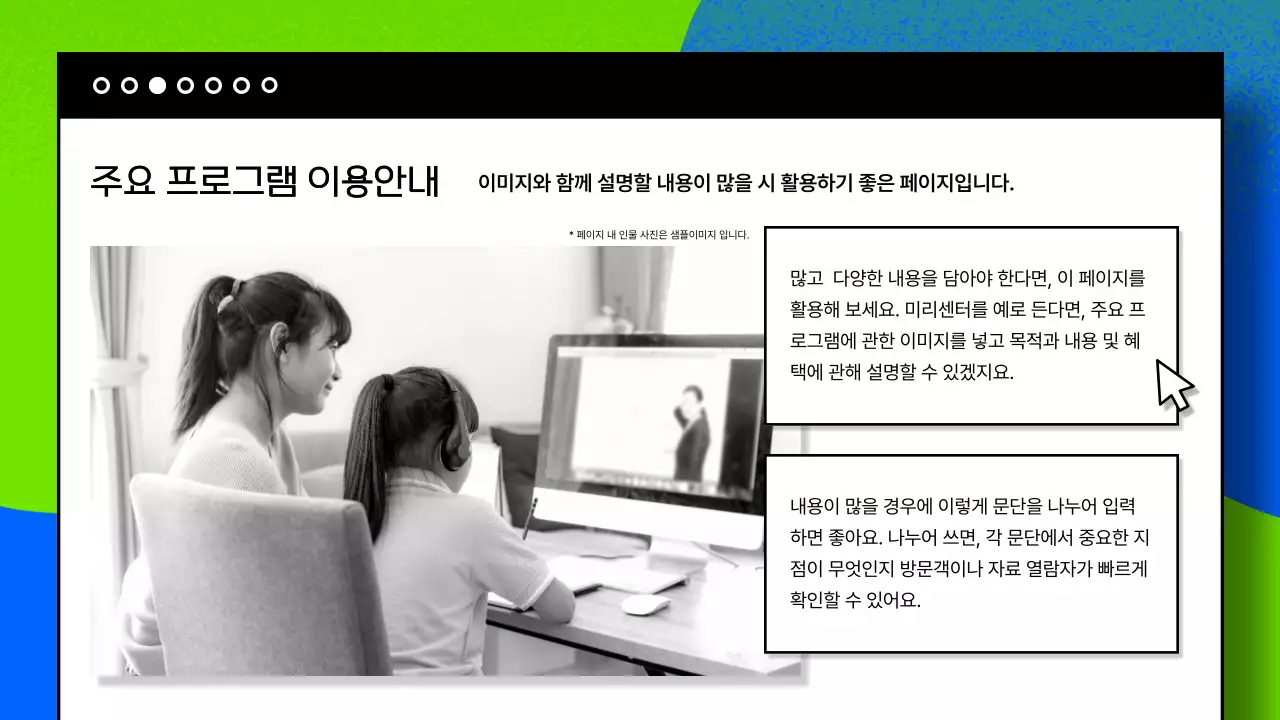 주요 프로그램 이용안내

이미지와 함께 설명할 내용이 많을 시 활용하기 좋은 페이지입니다.

* 페이지 내 인물 사진은 샘플이미지 입니다.

많고 다양한 내용을 담아야 한다면, 이 페이지를 활용해 보세요. 미리센터를 예로 든다면, 주요 프로그램에 관한 이미지를 넣고 목적과 내용 및 혜택에 관해 설명할 수 있겠지요.

내용이 많을 경우에 이렇게 문단을 나누어 입력하면 좋아요. 나누어 쓰면, 각 문단에서 중요한 지점이 무엇인지 방문객이나 자료 열람자가 빠르게 확인할 수 있어요.